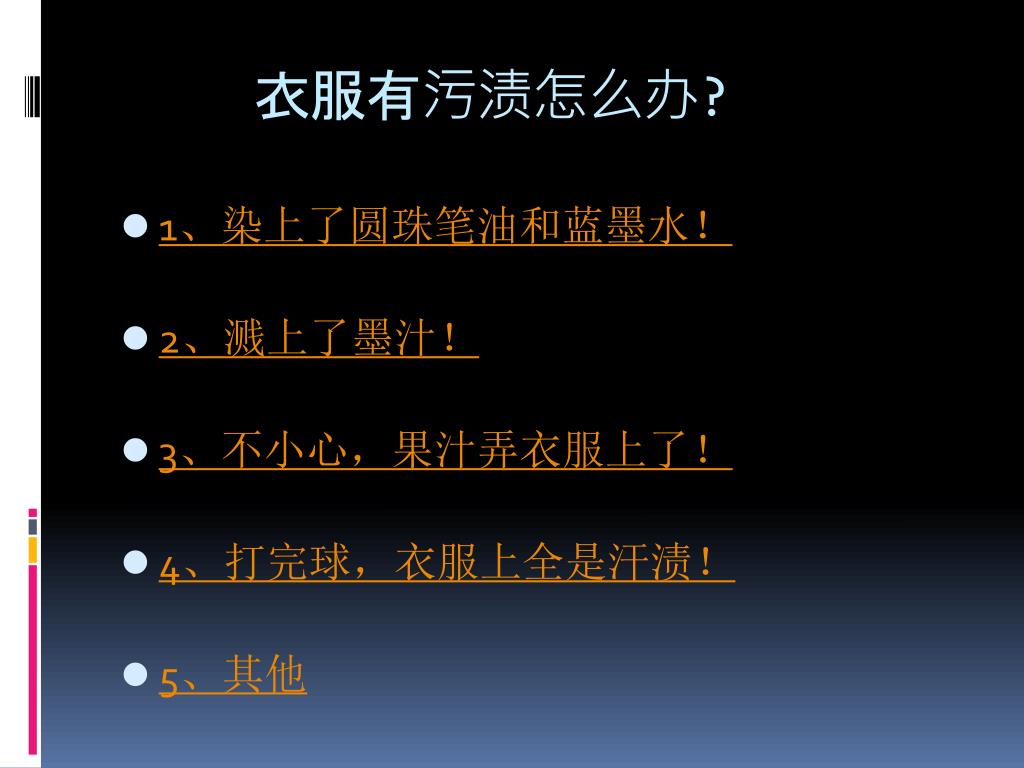 衣服有污渍怎么办？

1、染上了圆珠笔油和蓝墨水！

2、溅上了墨汁！

3、不小心，果汁弄衣服上了！

4、打完球，衣服上全是汗渍！

5、其他